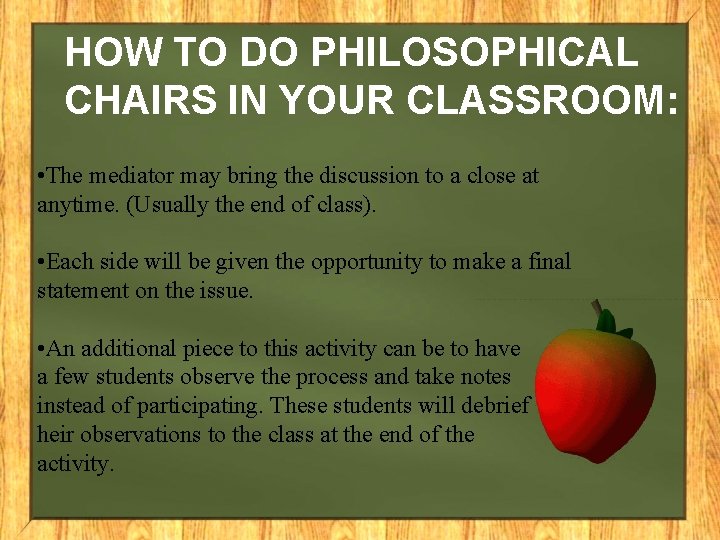 HOW TO DO PHILOSOPHICAL CHAIRS IN YOUR CLASSROOM:

•The mediator may bring the discussion to a close at anytime. (Usually the end of class).

•Each side will be given the opportunity to make a final statement on the issue.

•An additional piece to this activity can be to have a few students observe the process and take notes instead of participating. These students will debrief heir observations to the class at the end of the activity.